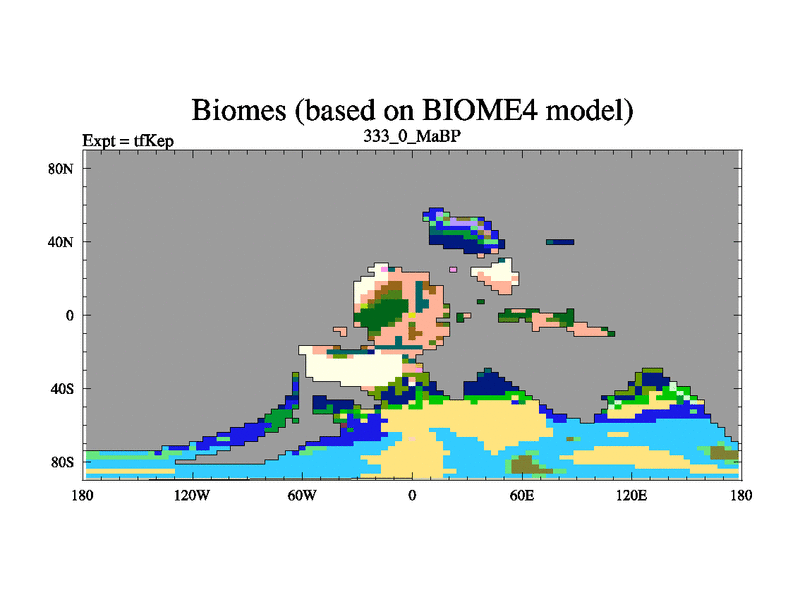 Biomes (based on BIOME4 model)

Expt = tfKep

333_0_MaBP

80N
40N
0
40S
80S

180
120W
60W
0
60E
120E
180